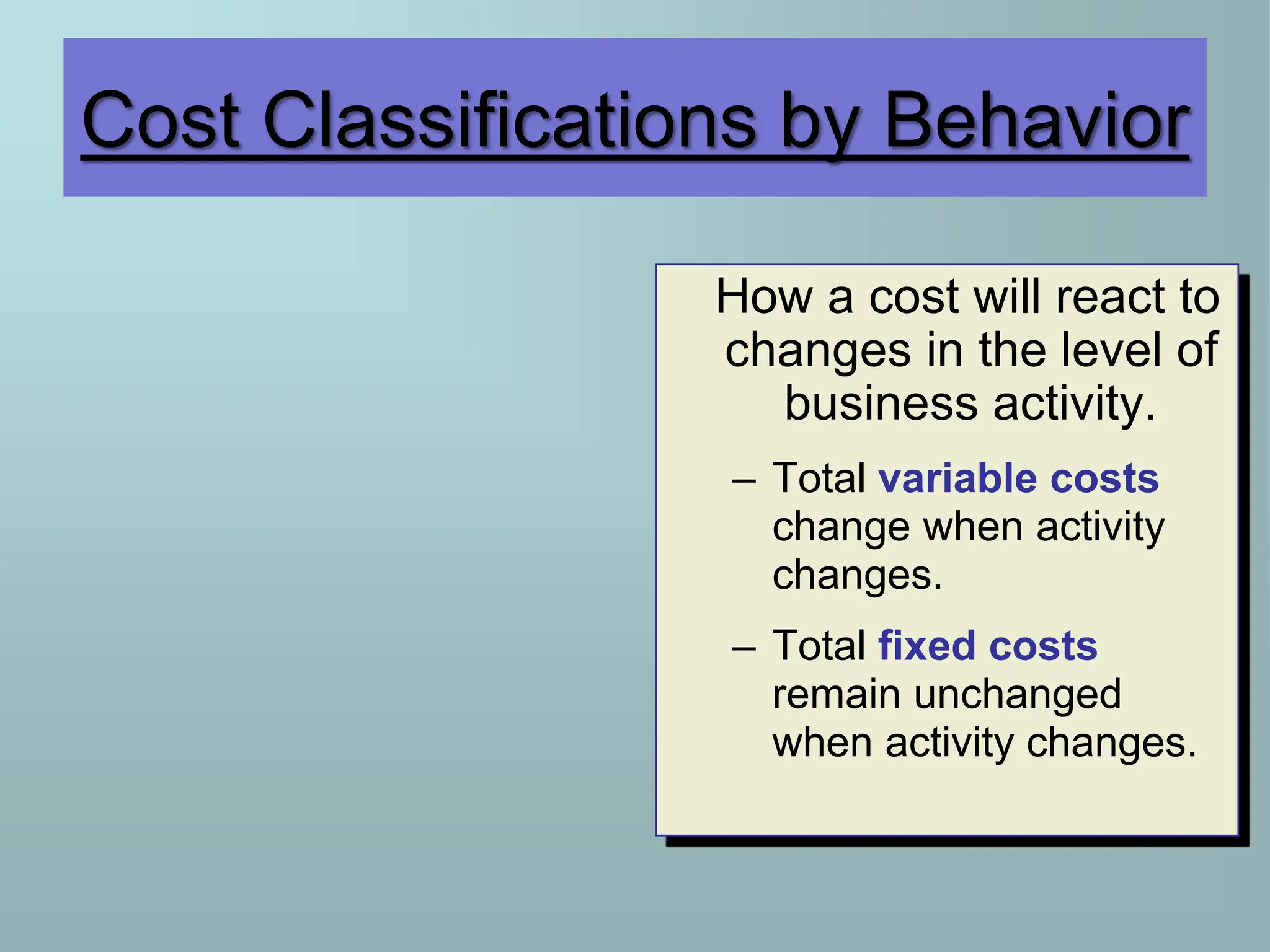 Cost Classifications by Behavior

How a cost will react to changes in the level of business activity.

– Total variable costs change when activity changes.

– Total fixed costs remain unchanged when activity changes.